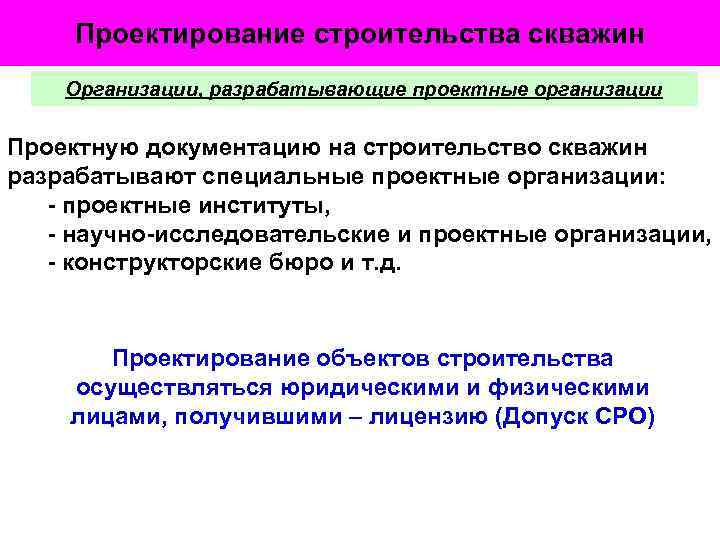 Проектирование строительства скважин

Организации, разрабатывающие проектные организации

Проектную документацию на строительство скважин разрабатывают специальные проектные организации:
- проектные институты,
- научно-исследовательские и проектные организации,
- конструкторские бюро и т.д.

Проектирование объектов строительства осуществляться юридическими и физическими лицами, получившими – лицензию (Допуск СРО)